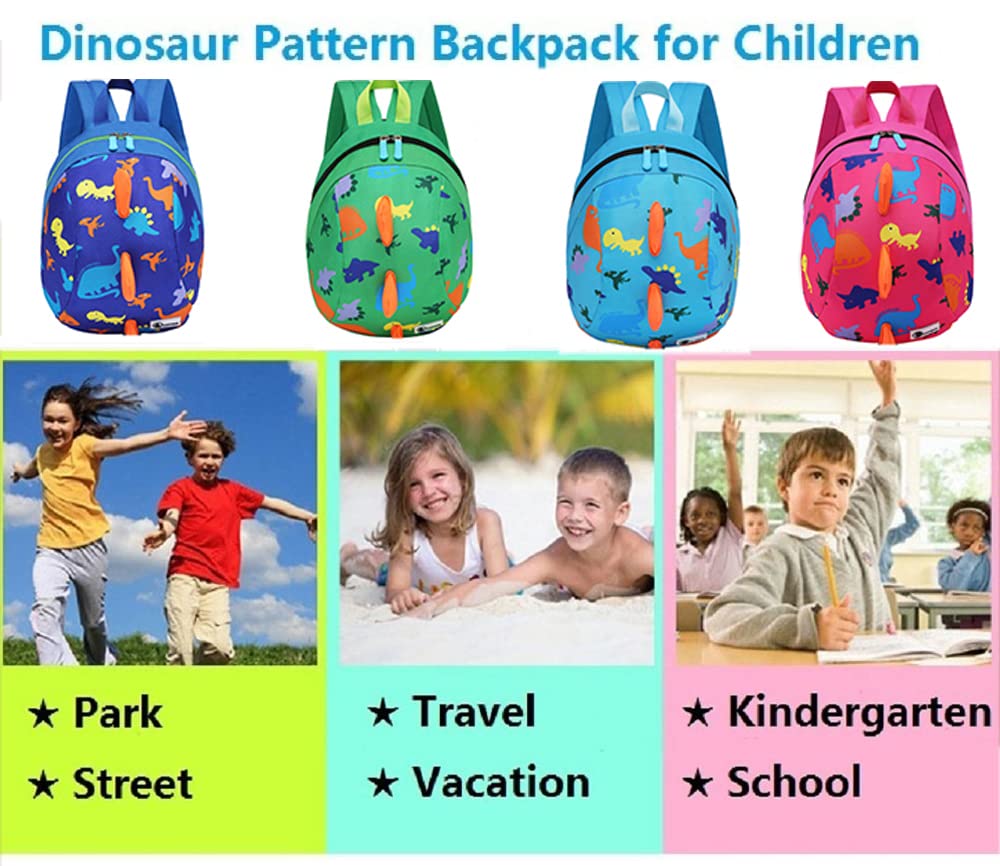 Dinosaur Pattern Backpack for Children

★ Park
★ Street

★ Travel
★ Vacation

★ Kindergarten
★ School